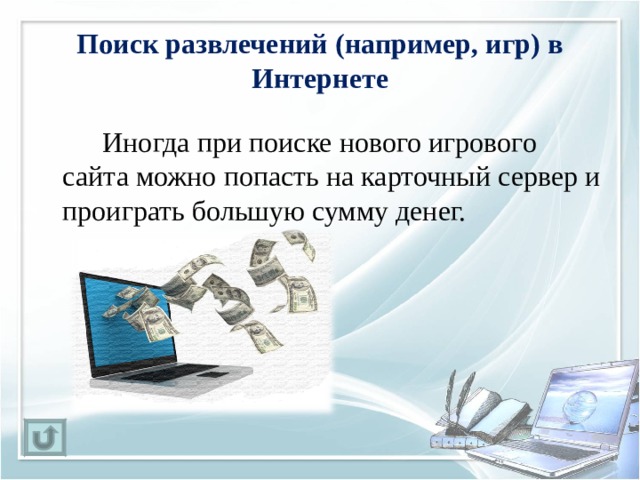 Поиск развлечений (например, игр) в Интернете

Иногда при поиске нового игрового сайта можно попасть на карточный сервер и проиграть большую сумму денег.